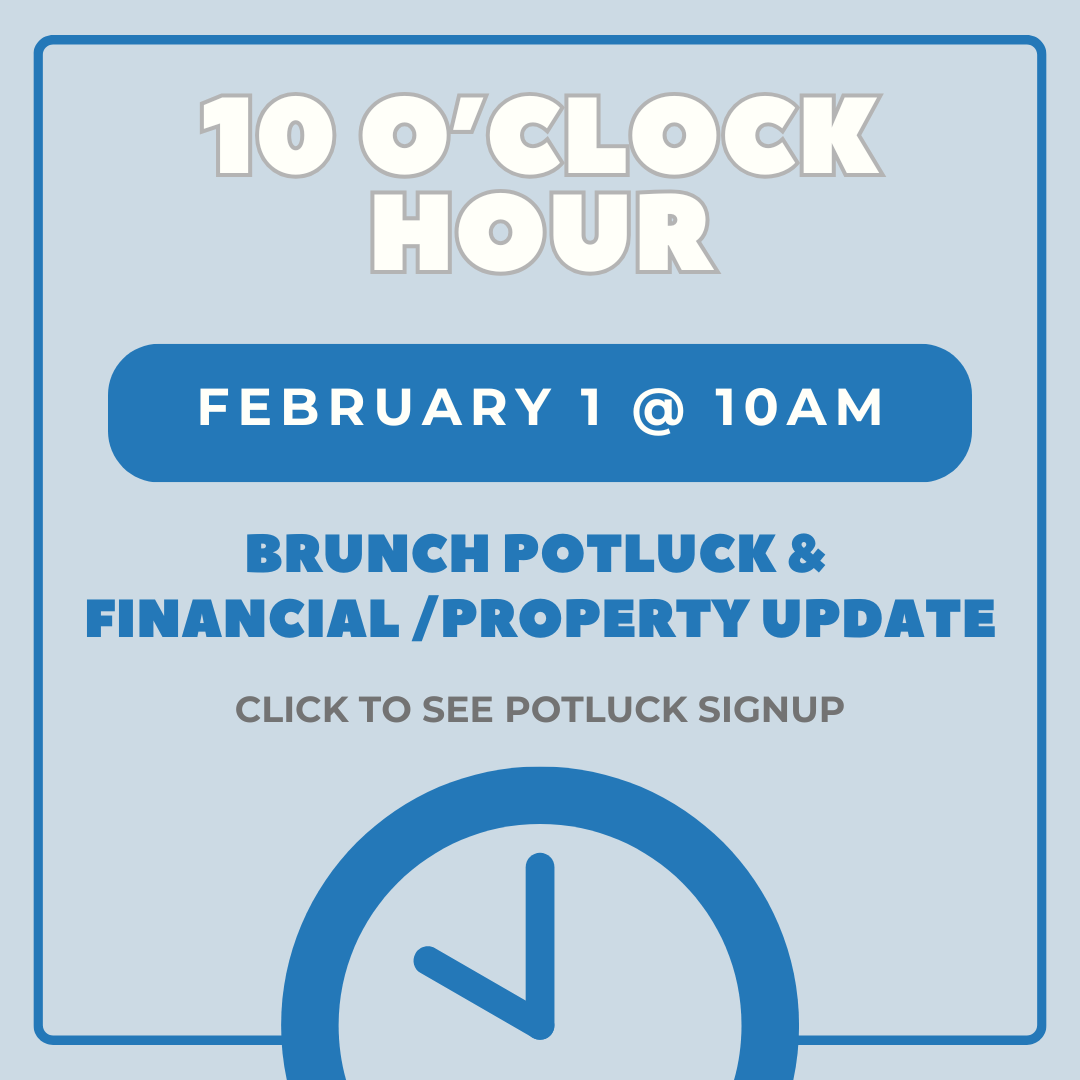 10 O'CLOCK HOUR

FEBRUARY 1 @ 10AM

BRUNCH POTLUCK & FINANCIAL /PROPERTY UPDATE

CLICK TO SEE POTLUCK SIGNUP